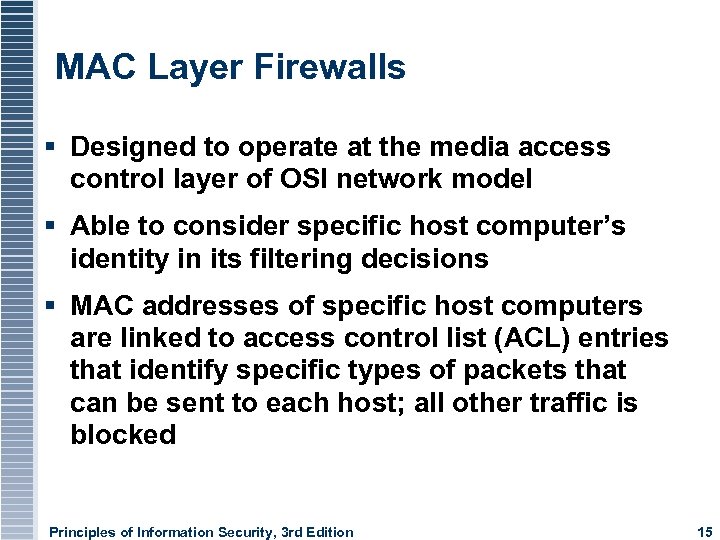 MAC Layer Firewalls

▪ Designed to operate at the media access control layer of OSI network model

▪ Able to consider specific host computer's identity in its filtering decisions

▪ MAC addresses of specific host computers are linked to access control list (ACL) entries that identify specific types of packets that can be sent to each host; all other traffic is blocked

Principles of Information Security, 3rd Edition

15